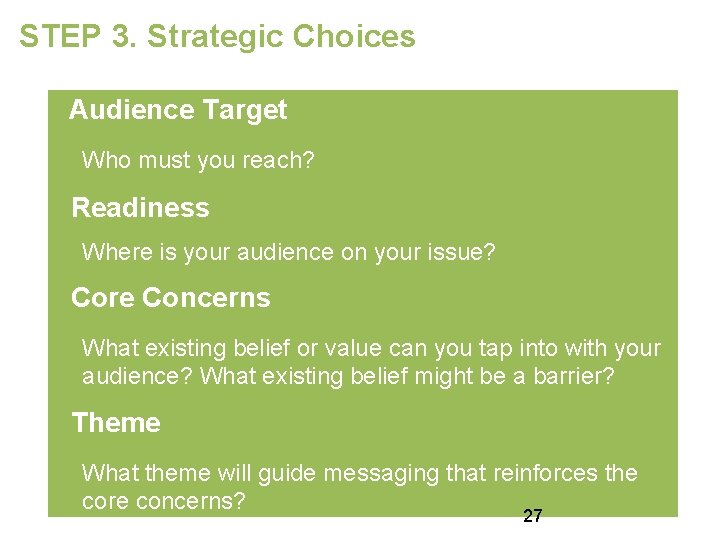 STEP 3. Strategic Choices

Audience Target

Who must you reach?

Readiness

Where is your audience on your issue?

Core Concerns

What existing belief or value can you tap into with your audience? What existing belief might be a barrier?

Theme

What theme will guide messaging that reinforces the core concerns?

27